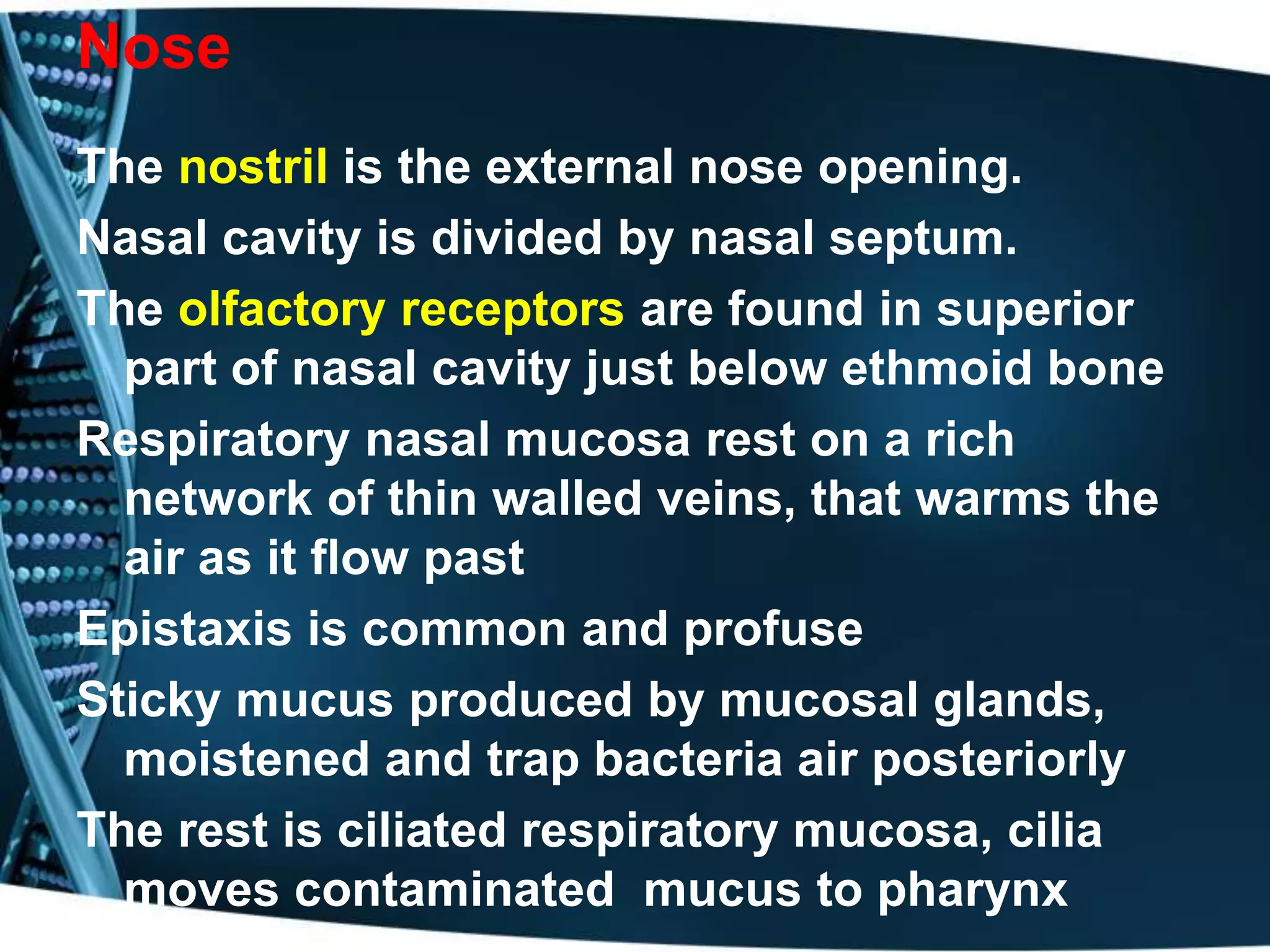 Nose

The nostril is the external nose opening.

Nasal cavity is divided by nasal septum.

The olfactory receptors are found in superior part of nasal cavity just below ethmoid bone

Respiratory nasal mucosa rest on a rich network of thin walled veins, that warms the air as it flow past

Epistaxis is common and profuse

Sticky mucus produced by mucosal glands, moistened and trap bacteria air posteriorly

The rest is ciliated respiratory mucosa, cilia moves contaminated mucus to pharynx